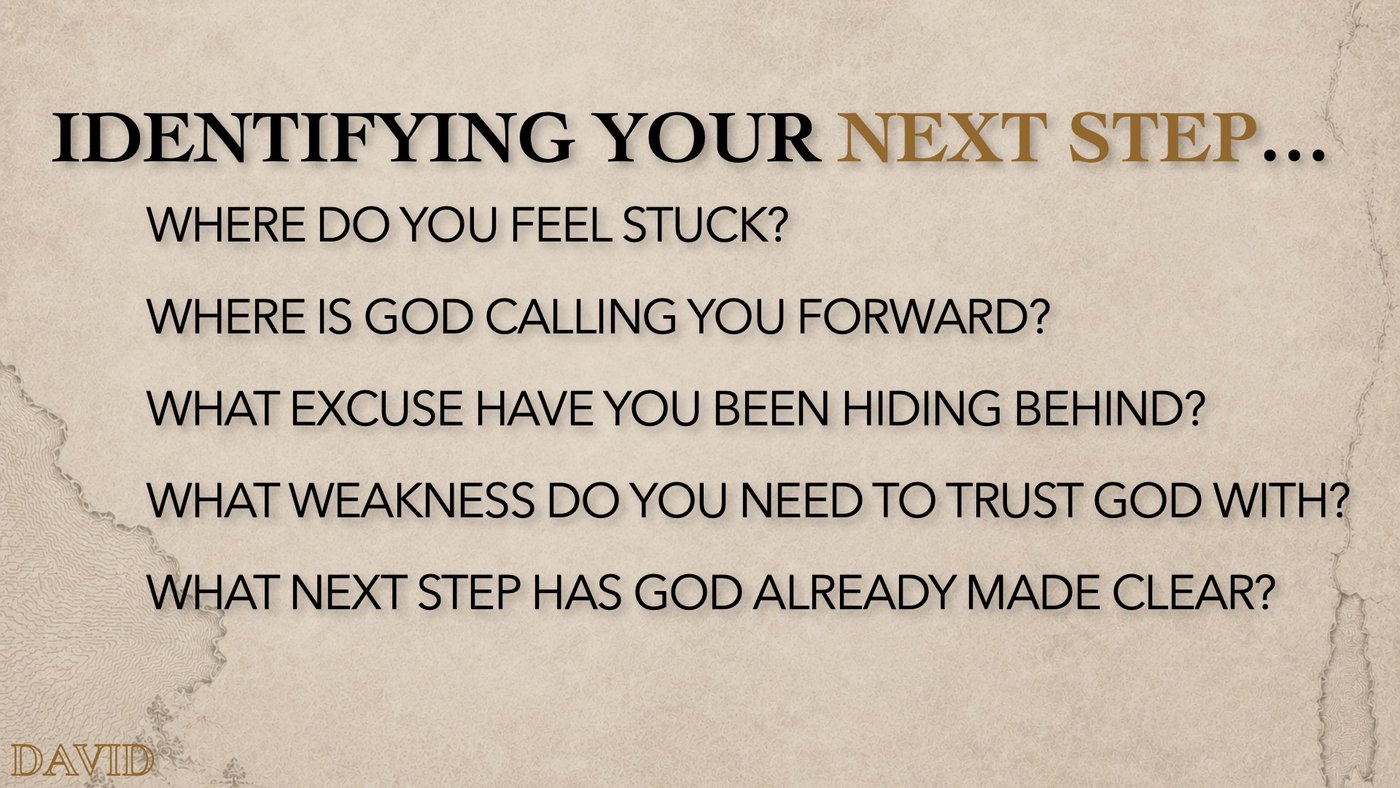 IDENTIFYING YOUR NEXT STEP…

WHERE DO YOU FEEL STUCK?

WHERE IS GOD CALLING YOU FORWARD?

WHAT EXCUSE HAVE YOU BEEN HIDING BEHIND?

WHAT WEAKNESS DO YOU NEED TO TRUST GOD WITH?

WHAT NEXT STEP HAS GOD ALREADY MADE CLEAR?

DAVID